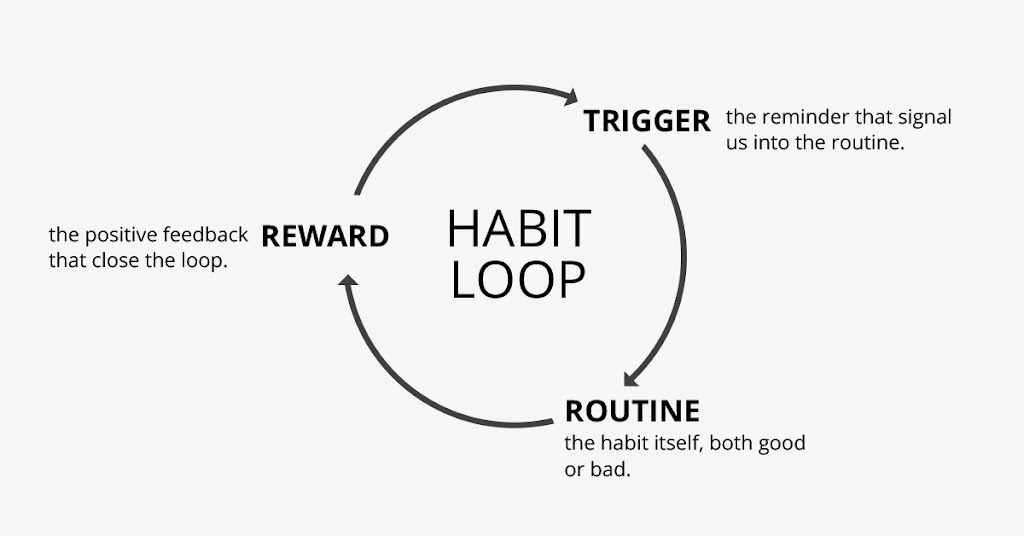 HABIT LOOP

TRIGGER the reminder that signal us into the routine.

ROUTINE
the habit itself, both good or bad.

the positive feedback that close the loop. REWARD